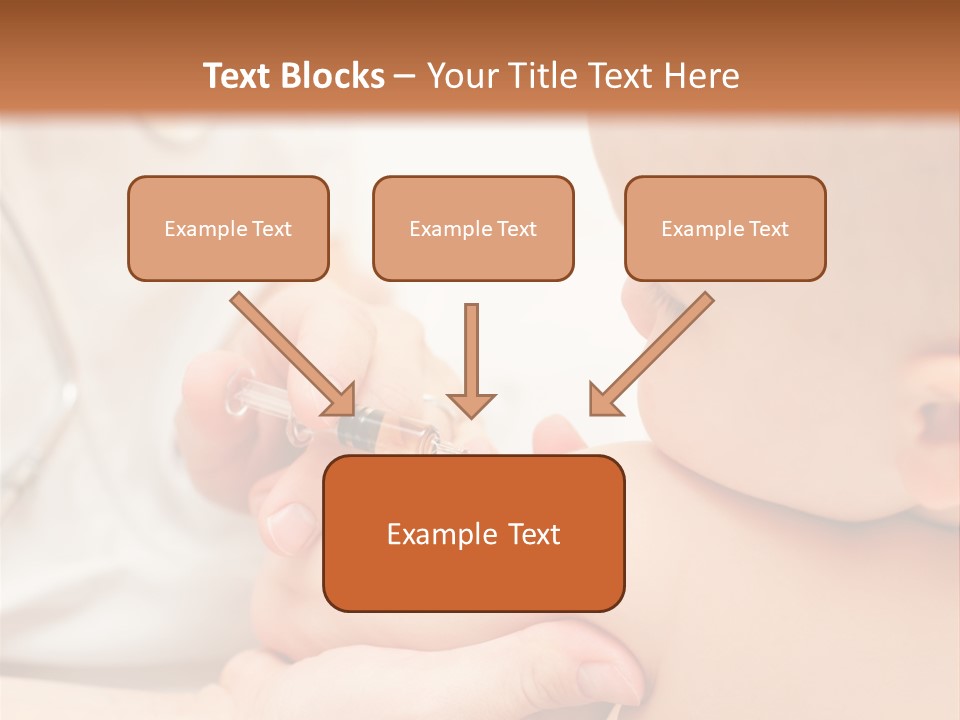 Text Blocks – Your Title Text Here

Example Text

Example Text

Example Text

Example Text